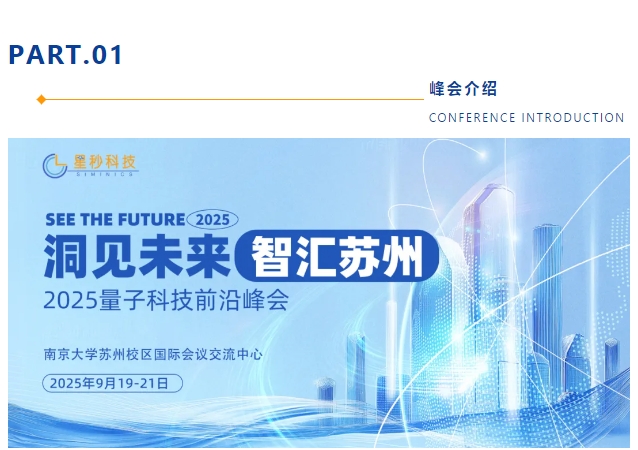 PART.01

峰会介绍

CONFERENCE INTRODUCTION

星秒科技
SIMINICS

SEE THE FUTURE 2025

洞见未来 智汇苏州

2025量子科技前沿峰会

南京大学苏州校区国际会议交流中心

2025年9月19-21日